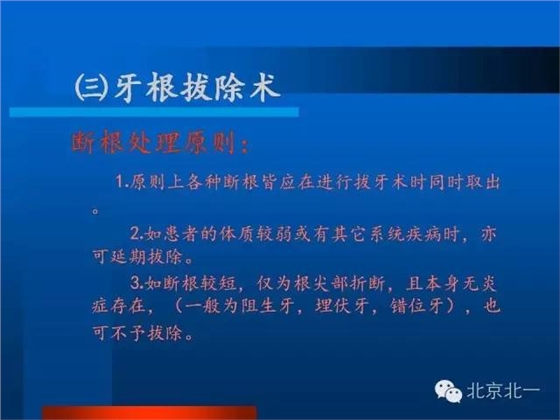 ㈢牙根拔除术

断根处理原则：

1.原则上各种断根皆应在进行拔牙术时同时取出。

2.如患者的体质较弱或有其它系统疾病时，亦可延期拔除。

3.如断根较短，仅为根尖部折断，且本身无炎症存在，（一般为阻生牙，埋伏牙，错位牙），也可不予拔除。

北京北一